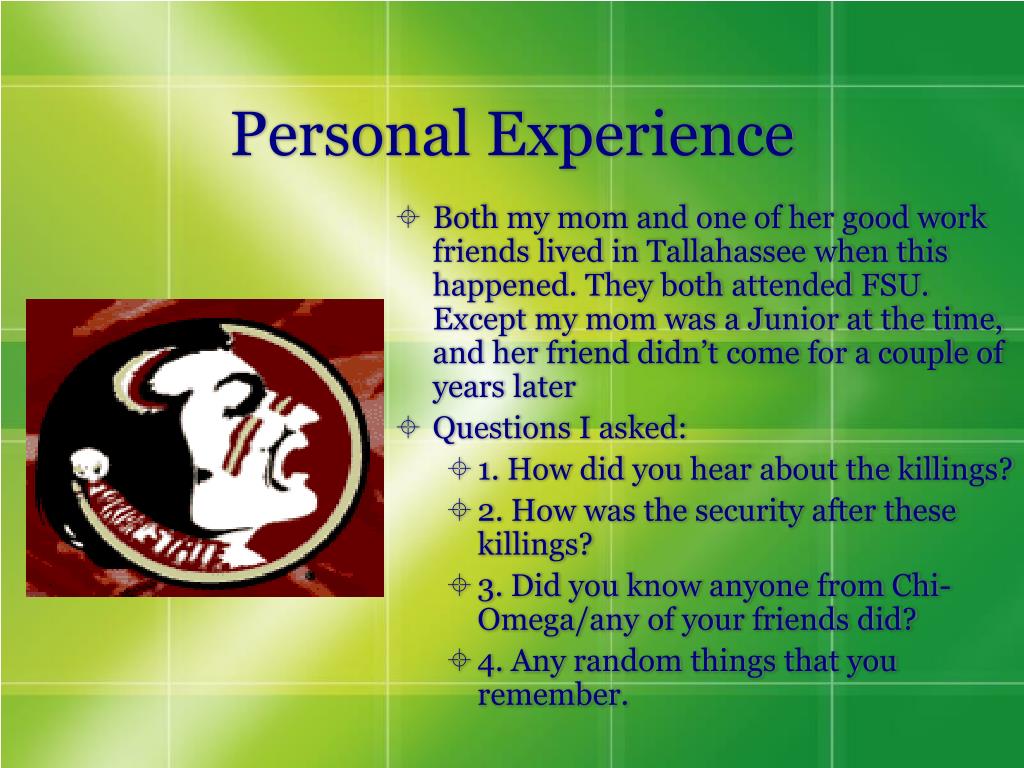 Personal Experience

Both my mom and one of her good work friends lived in Tallahassee when this happened. They both attended FSU. Except my mom was a Junior at the time, and her friend didn't come for a couple of years later

Questions I asked:

1. How did you hear about the killings?

2. How was the security after these killings?

3. Did you know anyone from Chi-Omega/any of your friends did?

4. Any random things that you remember.